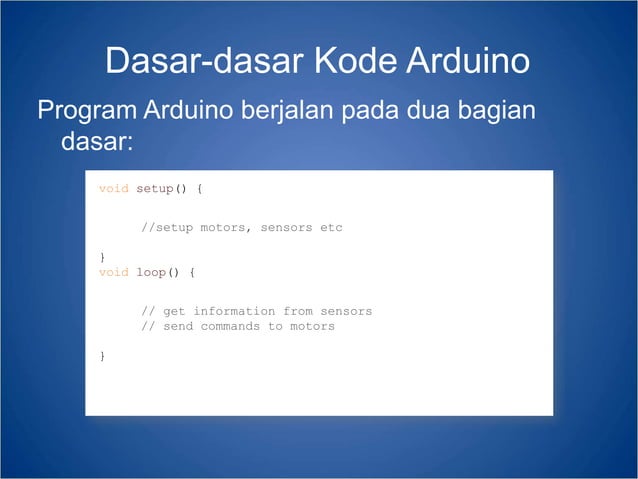 Dasar-dasar Kode Arduino

Program Arduino berjalan pada dua bagian dasar:

void setup() {

 //setup motors, sensors etc

}
void loop() {

 // get information from sensors
 // send commands to motors

}